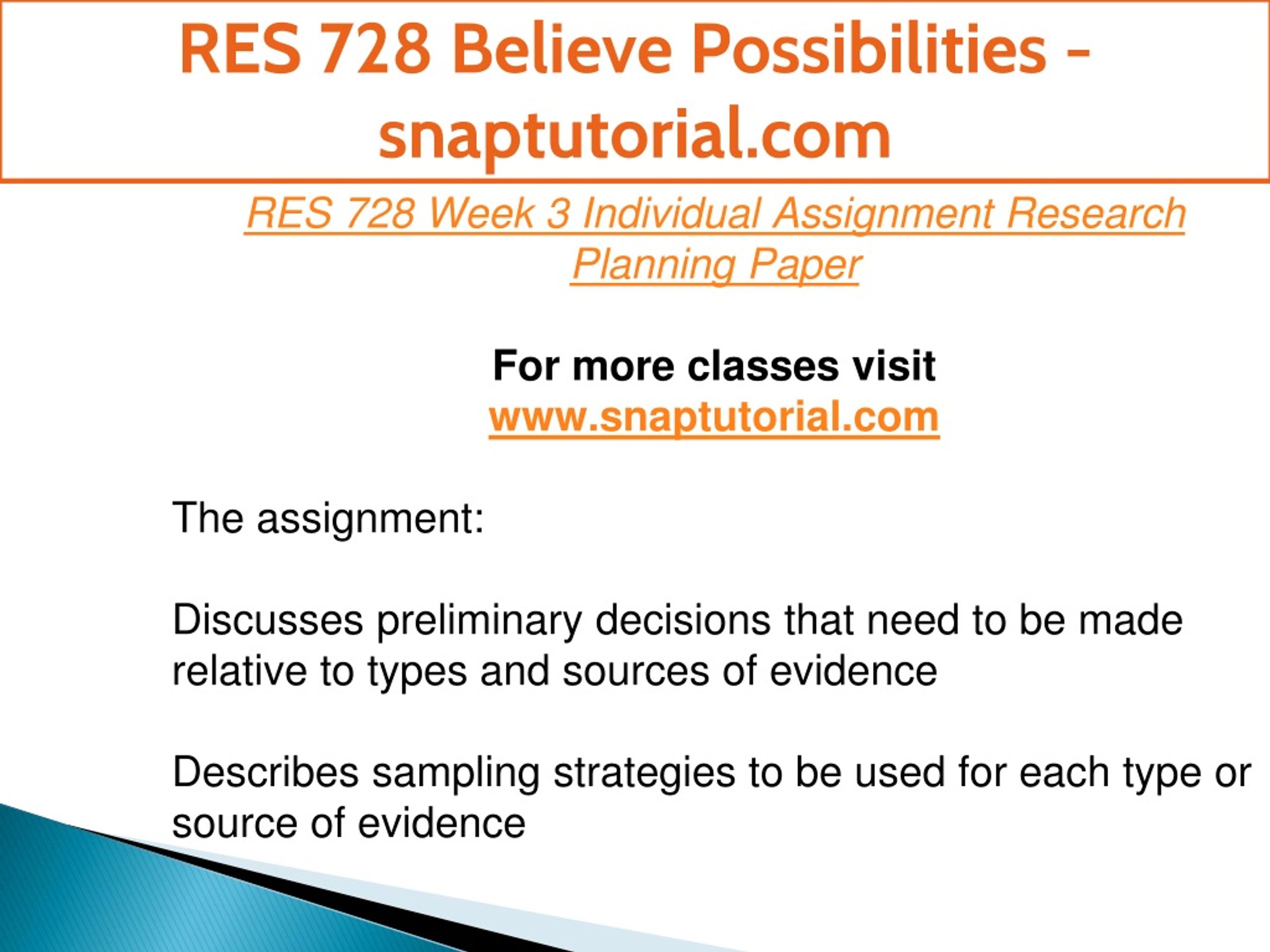 RES 728 Believe Possibilities - snaptutorial.com

RES 728 Week 3 Individual Assignment Research Planning Paper

For more classes visit
www.snaptutorial.com

The assignment:

Discusses preliminary decisions that need to be made relative to types and sources of evidence

Describes sampling strategies to be used for each type or source of evidence